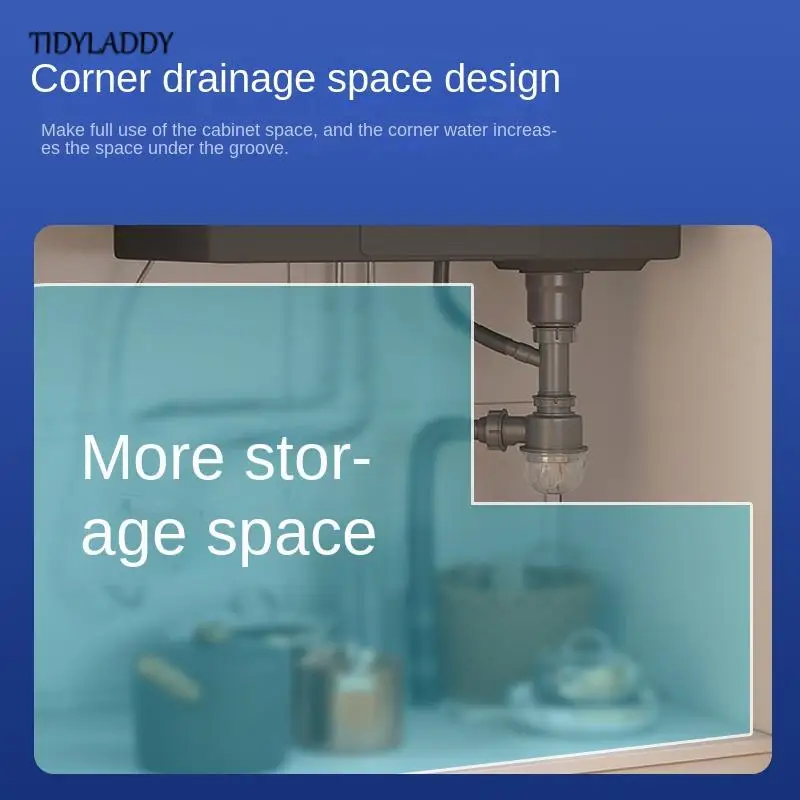 TIDYLADDY
Corner drainage space design

Make full use of the cabinet space, and the corner water increases the space under the groove.

More storage space